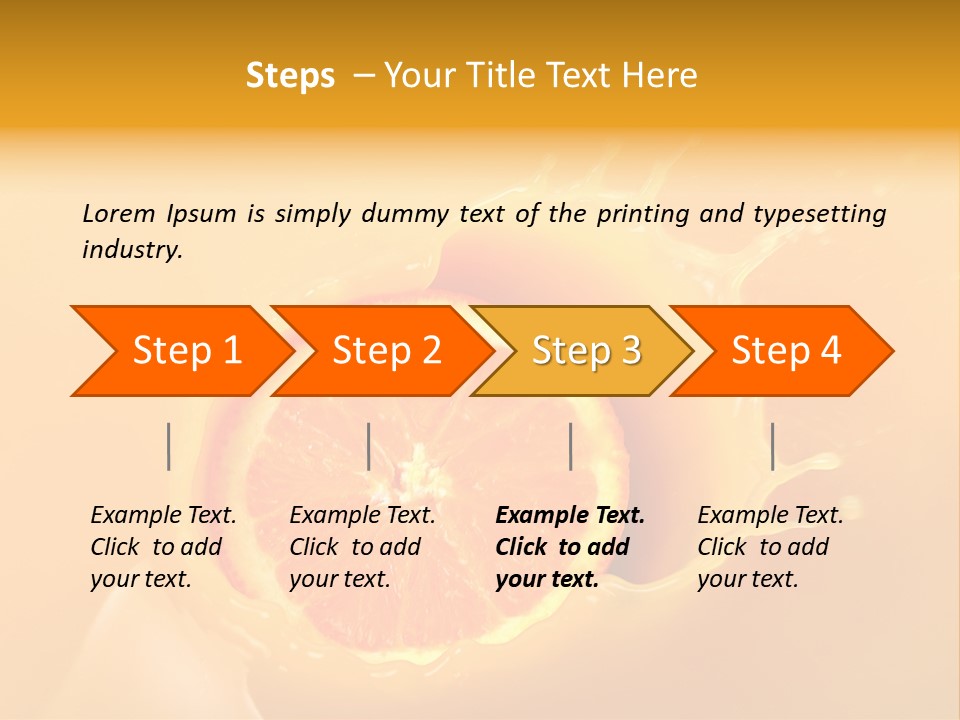 Steps – Your Title Text Here

Lorem Ipsum is simply dummy text of the printing and typesetting industry.

Step 1

Step 2

Step 3

Step 4

Example Text. Click to add your text.

Example Text. Click to add your text.

Example Text. Click to add your text.

Example Text. Click to add your text.